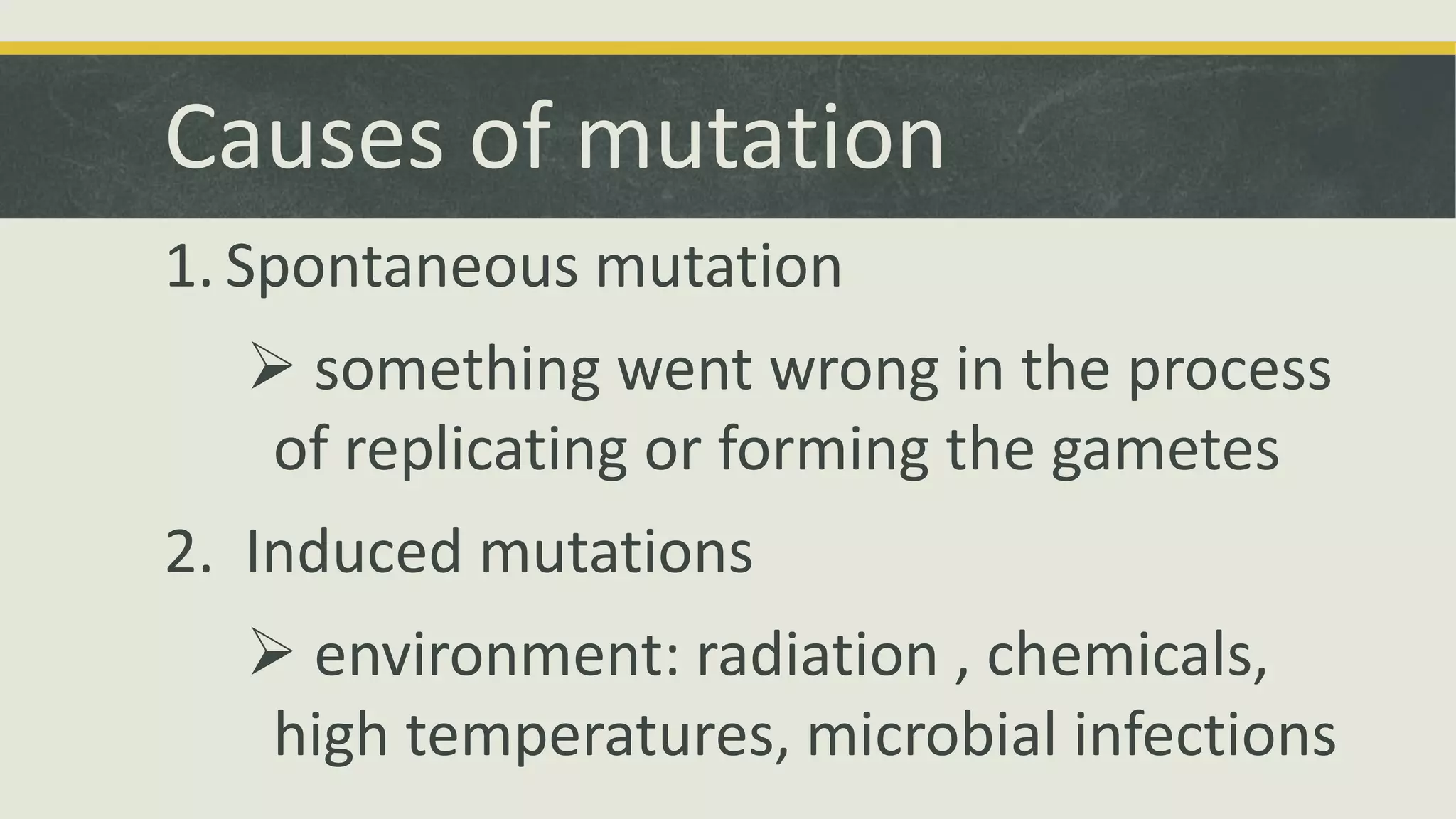 Causes of mutation

1. Spontaneous mutation

➢ something went wrong in the process of replicating or forming the gametes

2. Induced mutations

➢ environment: radiation , chemicals, high temperatures, microbial infections